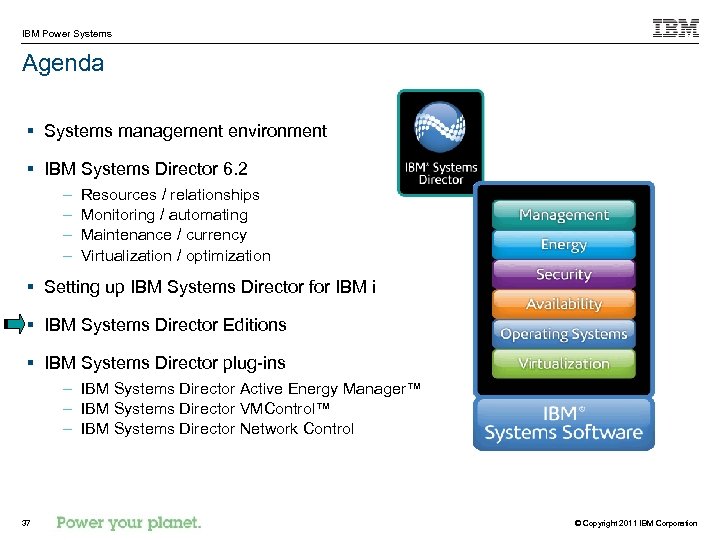 IBM Power Systems

IBM

Agenda

▪ Systems management environment

▪ IBM Systems Director 6.2
– Resources / relationships
– Monitoring / automating
– Maintenance / currency
– Virtualization / optimization

▪ Setting up IBM Systems Director for IBM i

▪ IBM Systems Director Editions

▪ IBM Systems Director plug-ins
– IBM Systems Director Active Energy Manager™
– IBM Systems Director VMControl™
– IBM Systems Director Network Control

IBM® Systems Director

Management
Energy
Security
Availability
Operating Systems
Virtualization

IBM® Systems Software

37

Power your planet.

© Copyright 2011 IBM Corporation